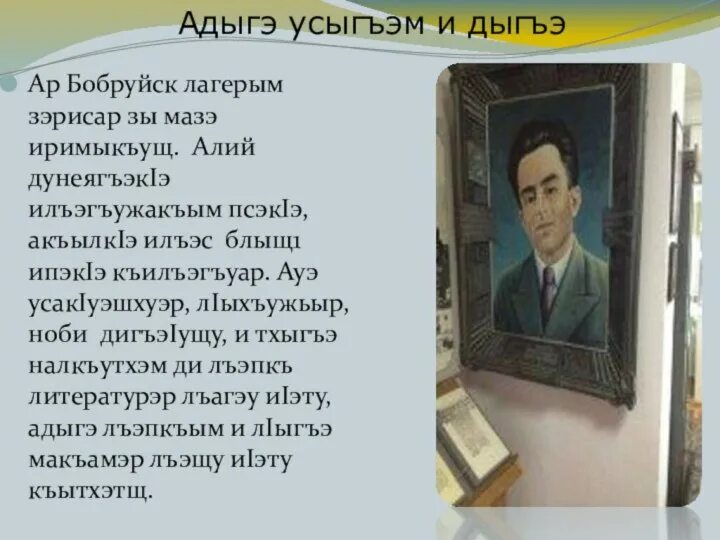 Адыгэ усыгъэм и дыгъэ

Ар Бобруйск лагерым зэрисар зы мазэ иримыкъущ. Алий дунеягъэкIэ илъэгъужакъым псэкIэ, акъылкIэ илъэс блыщI ипэкIэ къилъэгъуар. Ауэ усакIуэшхуэр, лIыхъужьыр, ноби дигъэIущу, и тхыгъэ налкъутхэм ди лъэпкъ литературэр лъагэу иIэту, адыгэ лъэпкъым и лIыгъэ макъамэр лъэщу иIэту къытхэтщ.